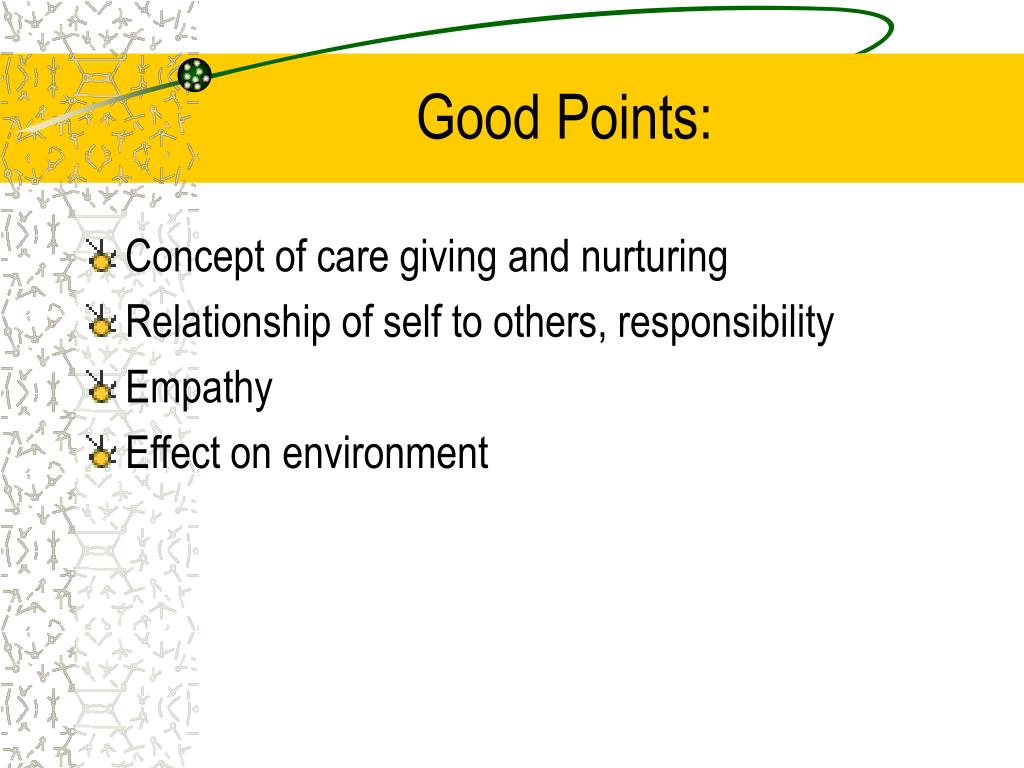 Good Points:

Concept of care giving and nurturing
Relationship of self to others, responsibility
Empathy
Effect on environment